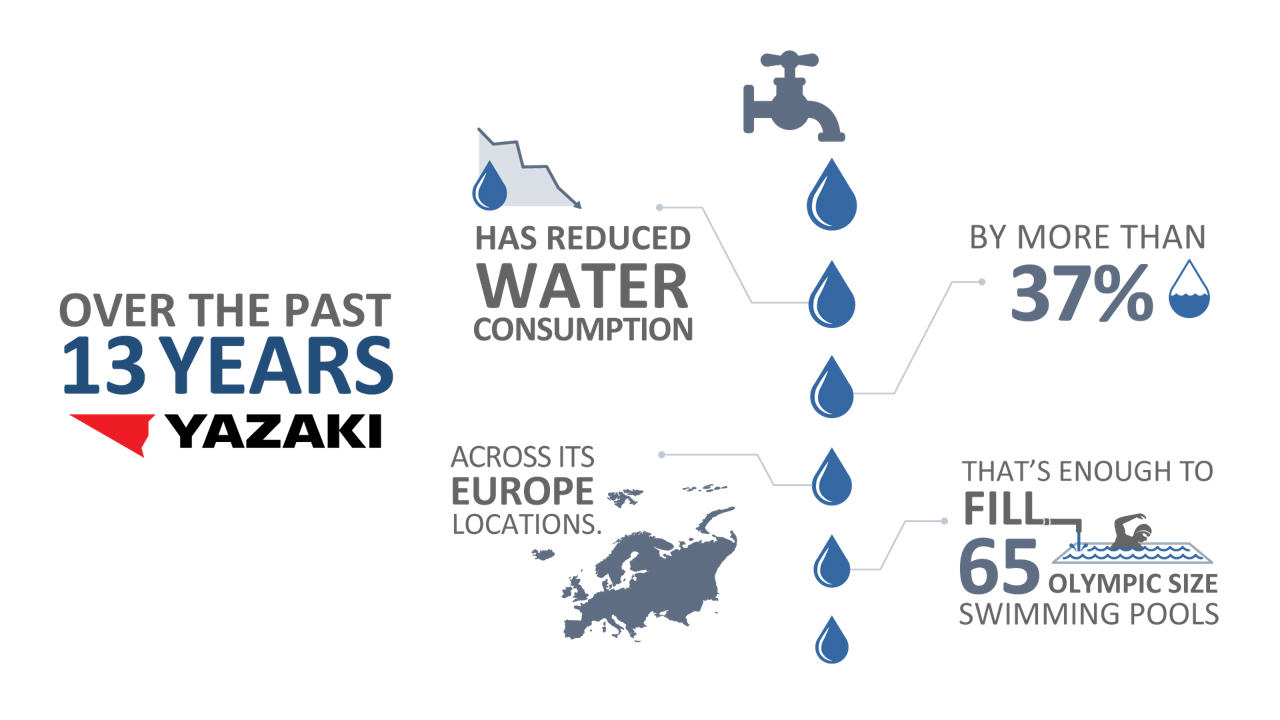 OVER THE PAST
13 YEARS
YAZAKI

HAS REDUCED
WATER
CONSUMPTION

BY MORE THAN
37%

ACROSS ITS
EUROPE
LOCATIONS.

THAT'S ENOUGH TO
FILL
65 OLYMPIC SIZE
SWIMMING POOLS